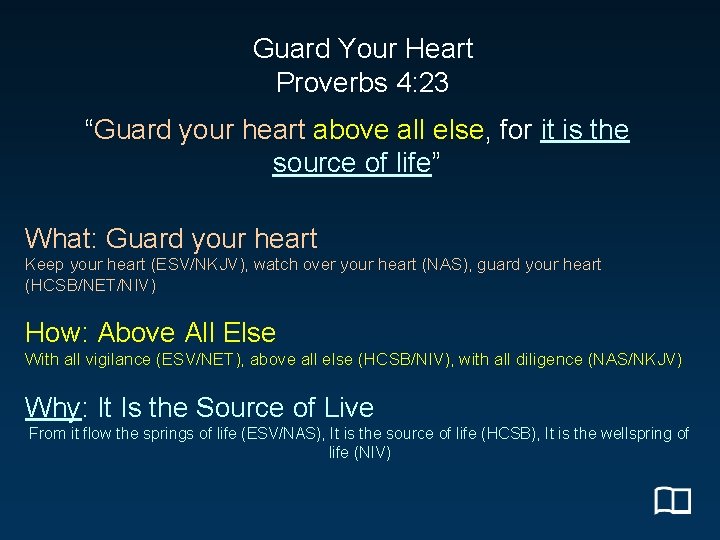 Guard Your Heart
Proverbs 4:23

“Guard your heart above all else, for it is the source of life”

What: Guard your heart
Keep your heart (ESV/NKJV), watch over your heart (NAS), guard your heart (HCSB/NET/NIV)

How: Above All Else
With all vigilance (ESV/NET), above all else (HCSB/NIV), with all diligence (NAS/NKJV)

Why: It Is the Source of Live
From it flow the springs of life (ESV/NAS), It is the source of life (HCSB), It is the wellspring of life (NIV)